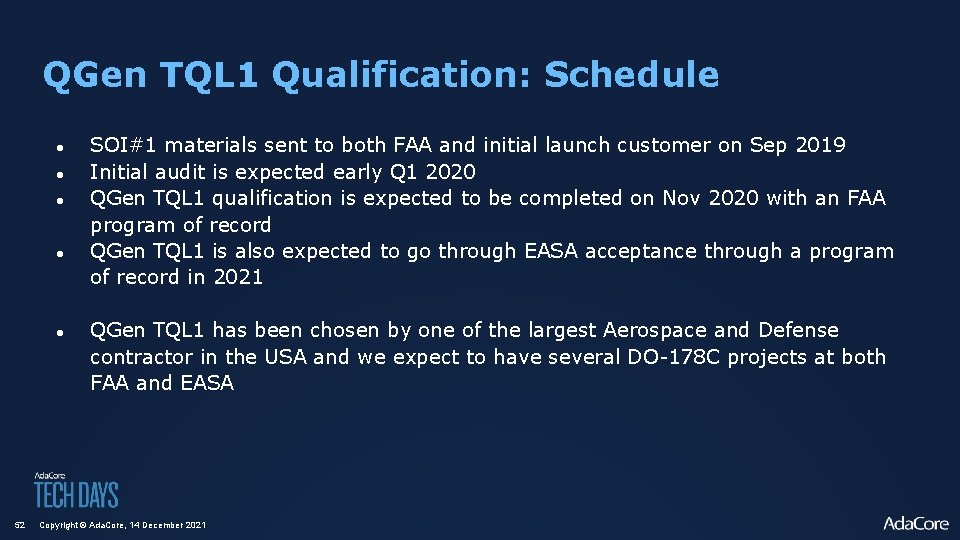 QGen TQL1 Qualification: Schedule

- SOI#1 materials sent to both FAA and initial launch customer on Sep 2019
- Initial audit is expected early Q1 2020
- QGen TQL1 qualification is expected to be completed on Nov 2020 with an FAA program of record
- QGen TQL1 is also expected to go through EASA acceptance through a program of record in 2021

- QGen TQL1 has been chosen by one of the largest Aerospace and Defense contractor in the USA and we expect to have several DO-178C projects at both FAA and EASA

AdaCore
TECH DAYS

52 Copyright © AdaCore, 14 December 2021

AdaCore